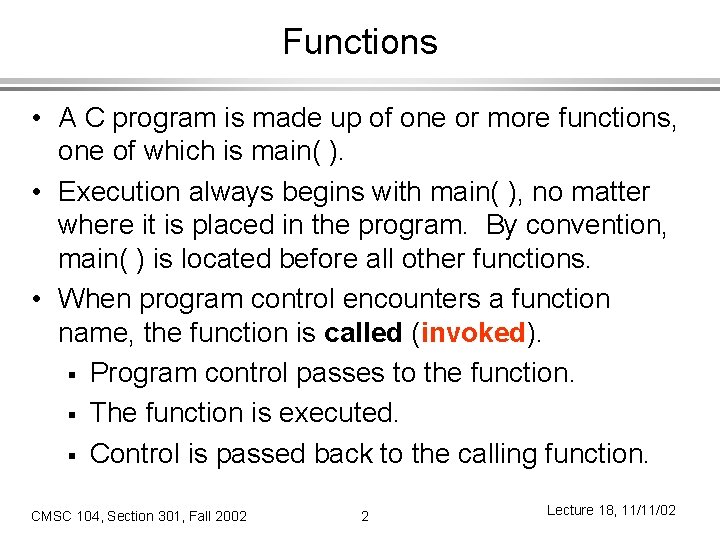 Functions

• A C program is made up of one or more functions, one of which is main( ).

• Execution always begins with main( ), no matter where it is placed in the program. By convention, main( ) is located before all other functions.

• When program control encounters a function name, the function is called (invoked).

▪ Program control passes to the function.

▪ The function is executed.

▪ Control is passed back to the calling function.

CMSC 104, Section 301, Fall 2002

2

Lecture 18, 11/11/02